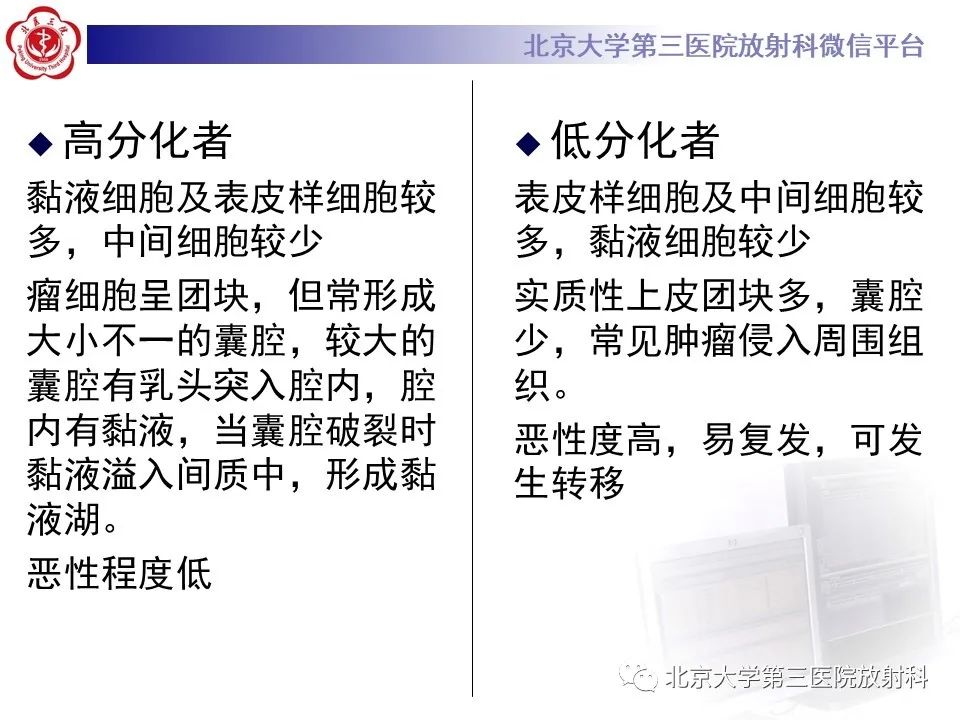 北京大学第三医院放射科微信平台

◆ 高分化者

黏液细胞及表皮样细胞较多，中间细胞较少

瘤细胞呈团块，但常形成大小不一的囊腔，较大的囊腔有乳头突入腔内，腔内有黏液，当囊腔破裂时黏液溢入间质中，形成黏液湖。

恶性程度低

◆ 低分化者

表皮样细胞及中间细胞较多，黏液细胞较少

实质性上皮团块多，囊腔少，常见肿瘤侵入周围组织。

恶性度高，易复发，可发生转移

北京大学第三医院放射科